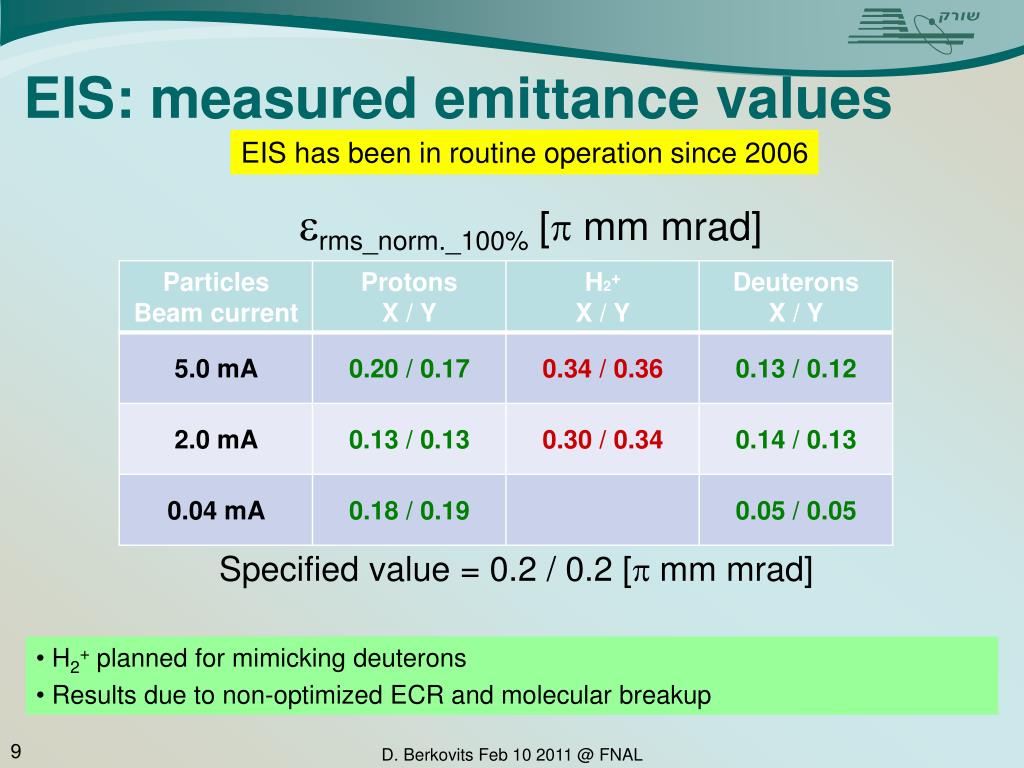 שורק

EIS: measured emittance values

EIS has been in routine operation since 2006

$\varepsilon_{rms\_norm.\_100\%}$ [$\pi$ mm mrad]

| Particles Beam current | Protons X / Y | $H_2^+$ X / Y | Deuterons X / Y |
|---|---|---|---|
| 5.0 mA | 0.20 / 0.17 | 0.34 / 0.36 | 0.13 / 0.12 |
| 2.0 mA | 0.13 / 0.13 | 0.30 / 0.34 | 0.14 / 0.13 |
| 0.04 mA | 0.18 / 0.19 | | 0.05 / 0.05 |

Specified value = 0.2 / 0.2 [$\pi$ mm mrad]

• $H_2^+$ planned for mimicking deuterons
• Results due to non-optimized ECR and molecular breakup

9

D. Berkovits Feb 10 2011 @ FNAL